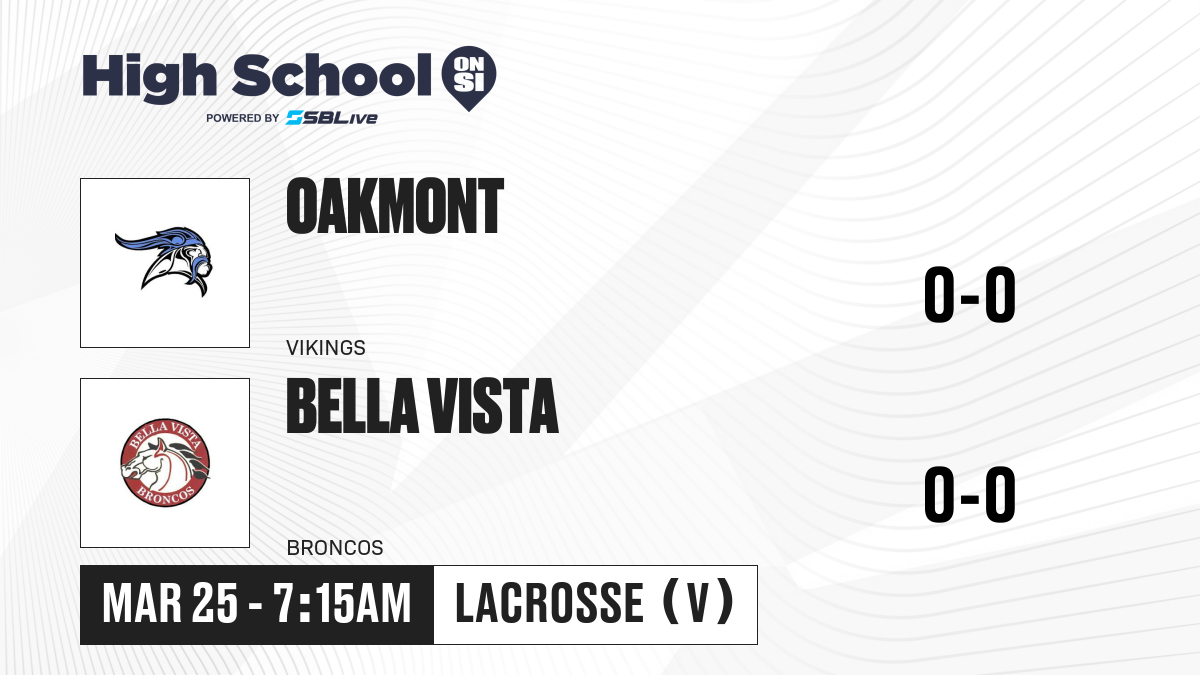 High School ON SI
POWERED BY SBLive

OAKMONT
VIKINGS
0-0

BELLA VISTA
BRONCOS
BELLA VISTA BRONCOS
0-0

MAR 25 - 7:15AM
LACROSSE (V)